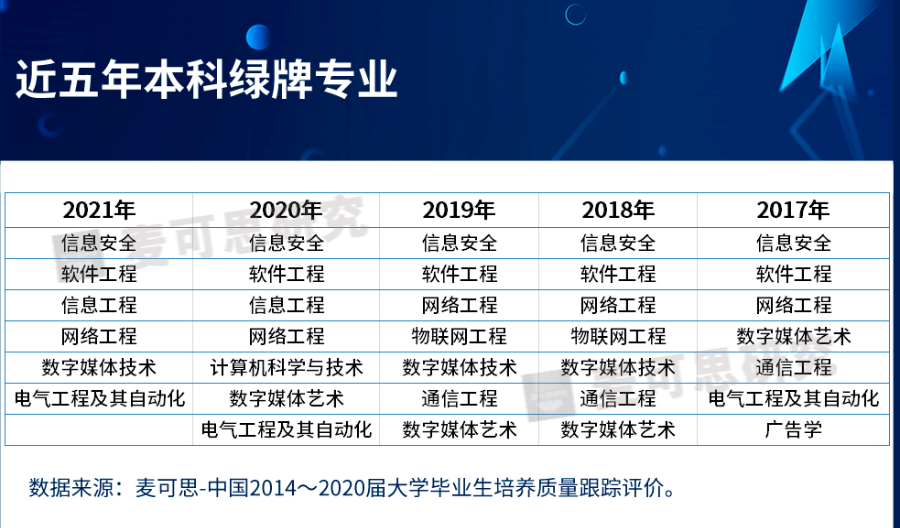 近五年本科绿牌专业

| 2021年 | 2020年 | 2019年 | 2018年 | 2017年 |
|---|---|---|---|---|
| 信息安全 | 信息安全 | 信息安全 | 信息安全 | 信息安全 |
| 软件工程 | 软件工程 | 软件工程 | 软件工程 | 软件工程 |
| 信息工程 | 信息工程 | 网络工程 | 网络工程 | 网络工程 |
| 网络工程 | 网络工程 | 物联网工程 | 物联网工程 | 数字媒体艺术 |
| 数字媒体技术 | 计算机科学与技术 | 数字媒体技术 | 数字媒体技术 | 通信工程 |
| 电气工程及其自动化 | 数字媒体艺术 | 通信工程 | 通信工程 | 电气工程及其自动化 |
|  | 电气工程及其自动化 | 数字媒体艺术 | 数字媒体艺术 | 广告学 |

麦可思研究

麦可思研究

数据来源：麦可思-中国2014～2020届大学毕业生培养质量跟踪评价。